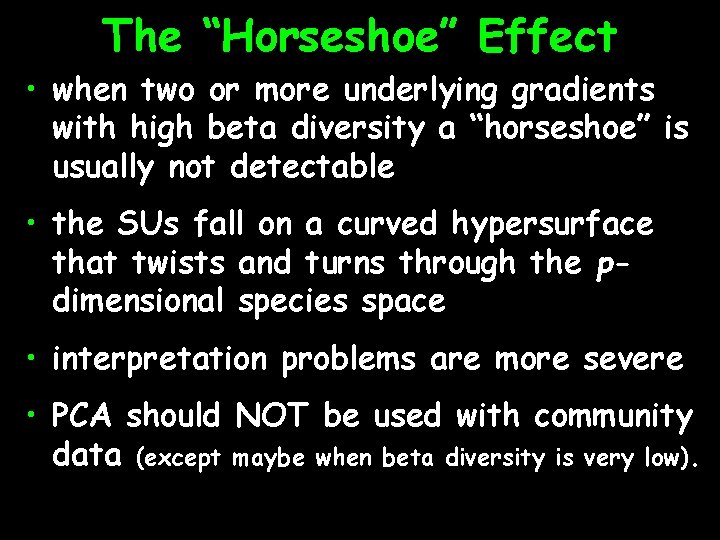 The “Horseshoe” Effect

• when two or more underlying gradients with high beta diversity a “horseshoe” is usually not detectable

• the SUs fall on a curved hypersurface that twists and turns through the $p$-dimensional species space

• interpretation problems are more severe

• PCA should NOT be used with community data (except maybe when beta diversity is very low).